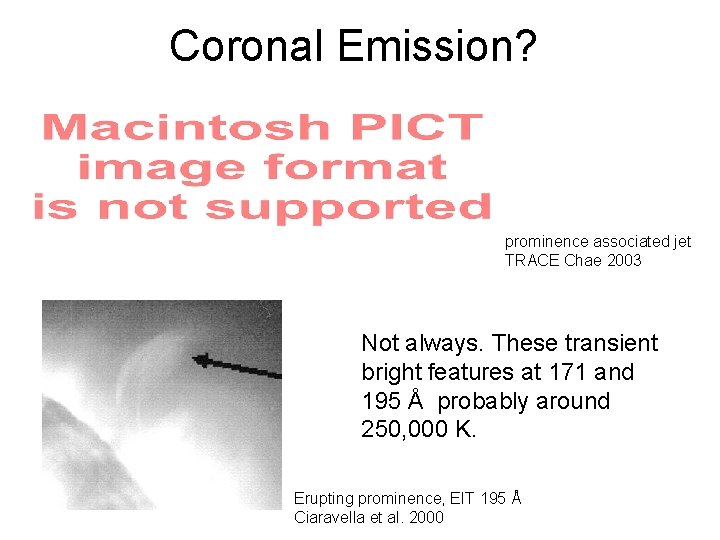 Coronal Emission?

Macintosh PICT image format is not supported

prominence associated jet
TRACE Chae 2003

Not always. These transient bright features at 171 and 195 Å probably around 250,000 K.

Erupting prominence, EIT 195 Å
Ciaravella et al. 2000